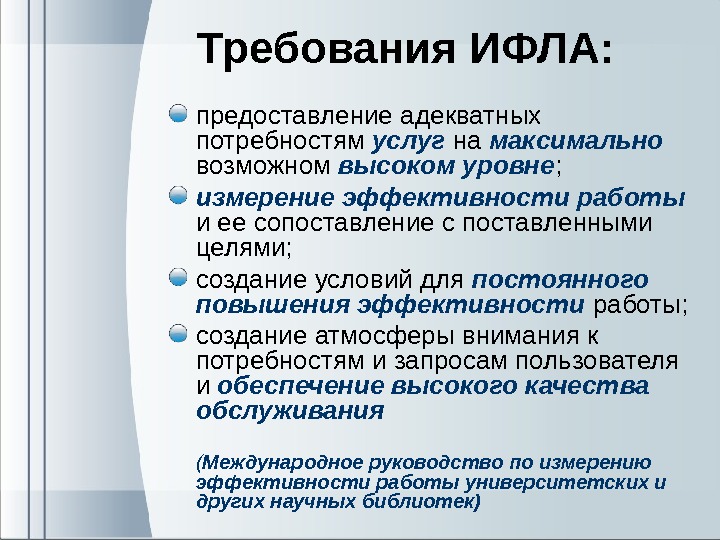 Требования ИФЛА:

предоставление адекватных потребностям услуг на максимально возможном высоком уровне;

измерение эффективности работы и ее сопоставление с поставленными целями;

создание условий для постоянного повышения эффективности работы;

создание атмосферы внимания к потребностям и запросам пользователя и обеспечение высокого качества обслуживания

(Международное руководство по измерению эффективности работы университетских и других научных библиотек)